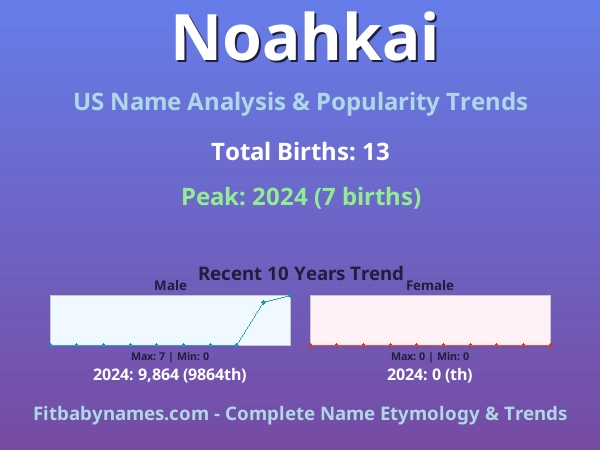 Noahkai

US Name Analysis & Popularity Trends

Total Births: 13

Peak: 2024 (7 births)

Recent 10 Years Trend

Male

Max: 7 | Min: 0

2024: 9,864 (9864th)

Female

Max: 0 | Min: 0

2024: 0 (th)

Fitbabynames.com - Complete Name Etymology & Trends